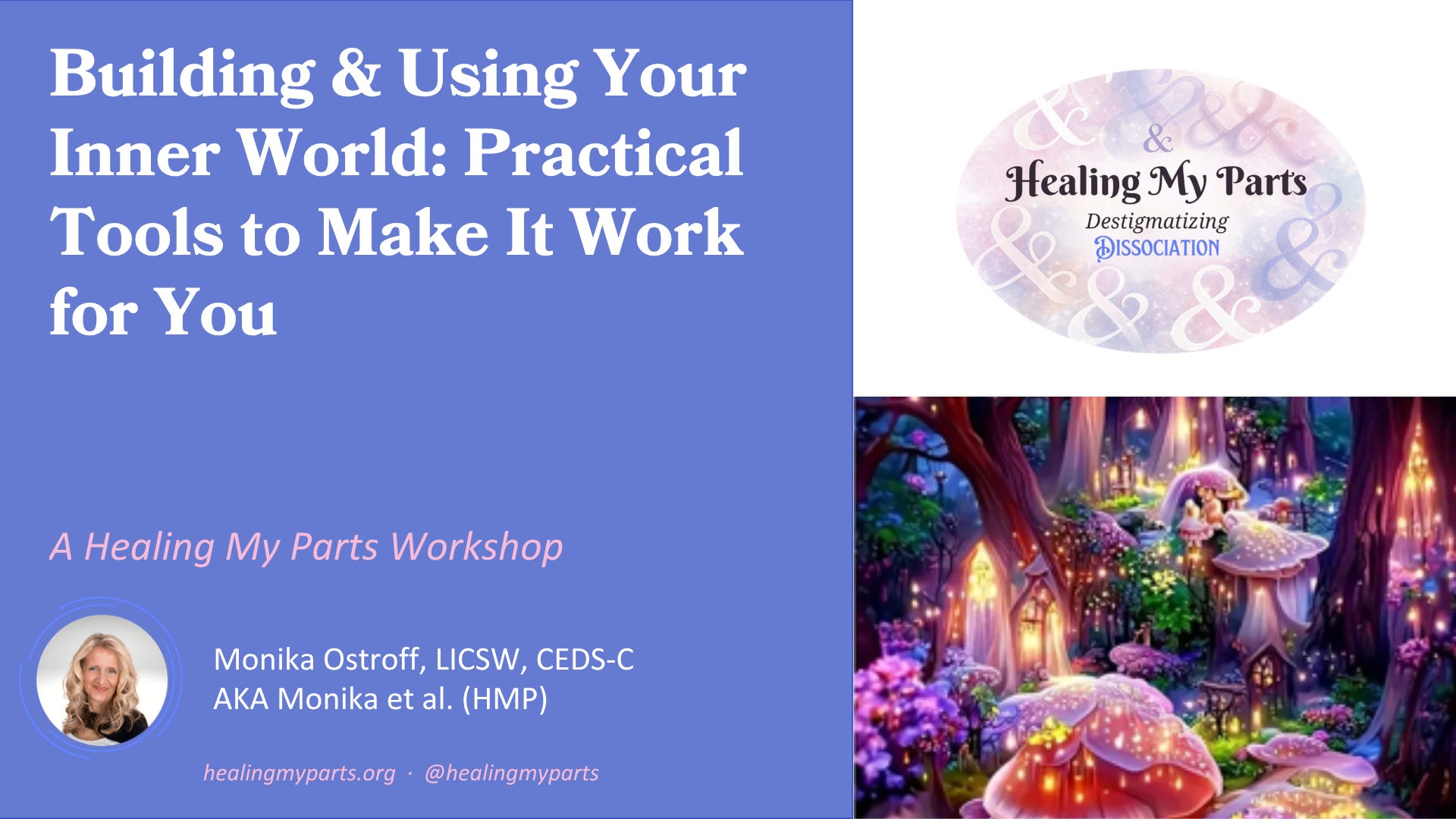 Building & Using Your Inner World: Practical Tools to Make It Work for You

A Healing My Parts Workshop

Monika Ostroff, LICSW, CEDS-C
AKA Monika et al. (HMP)

healingmyparts.org · @healingmyparts

&
Healing My Parts
Destigmatizing
DISSOCIATION